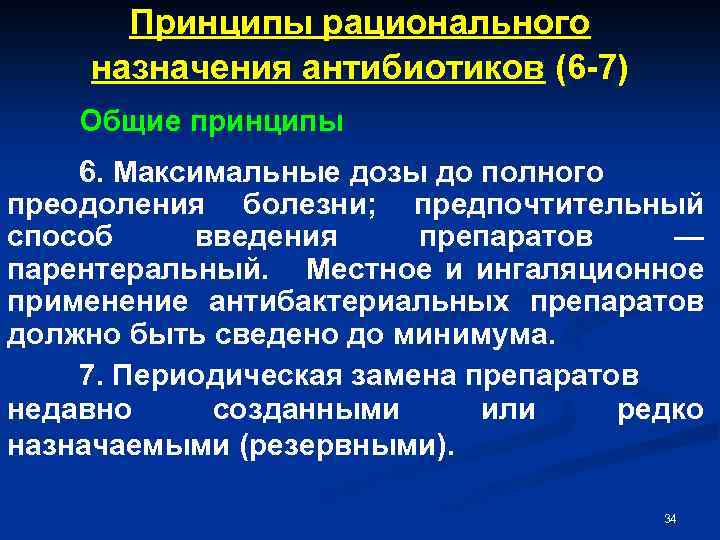 Принципы рационального назначения антибиотиков (6-7)

Общие принципы

6. Максимальные дозы до полного преодоления болезни; предпочтительный способ введения препаратов — парентеральный. Местное и ингаляционное применение антибактериальных препаратов должно быть сведено до минимума.

7. Периодическая замена препаратов недавно созданными или редко назначаемыми (резервными).

34